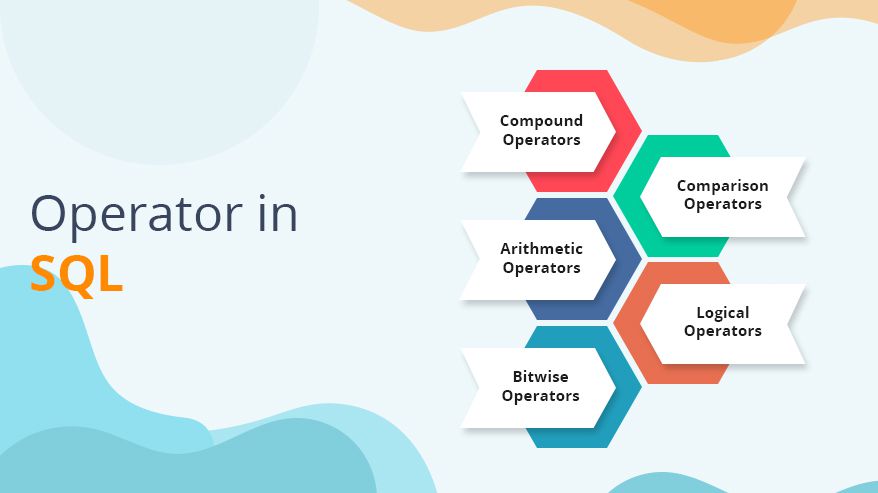 Operator in SQL

Compound Operators

Comparison Operators

Arithmetic Operators

Logical Operators

Bitwise Operators